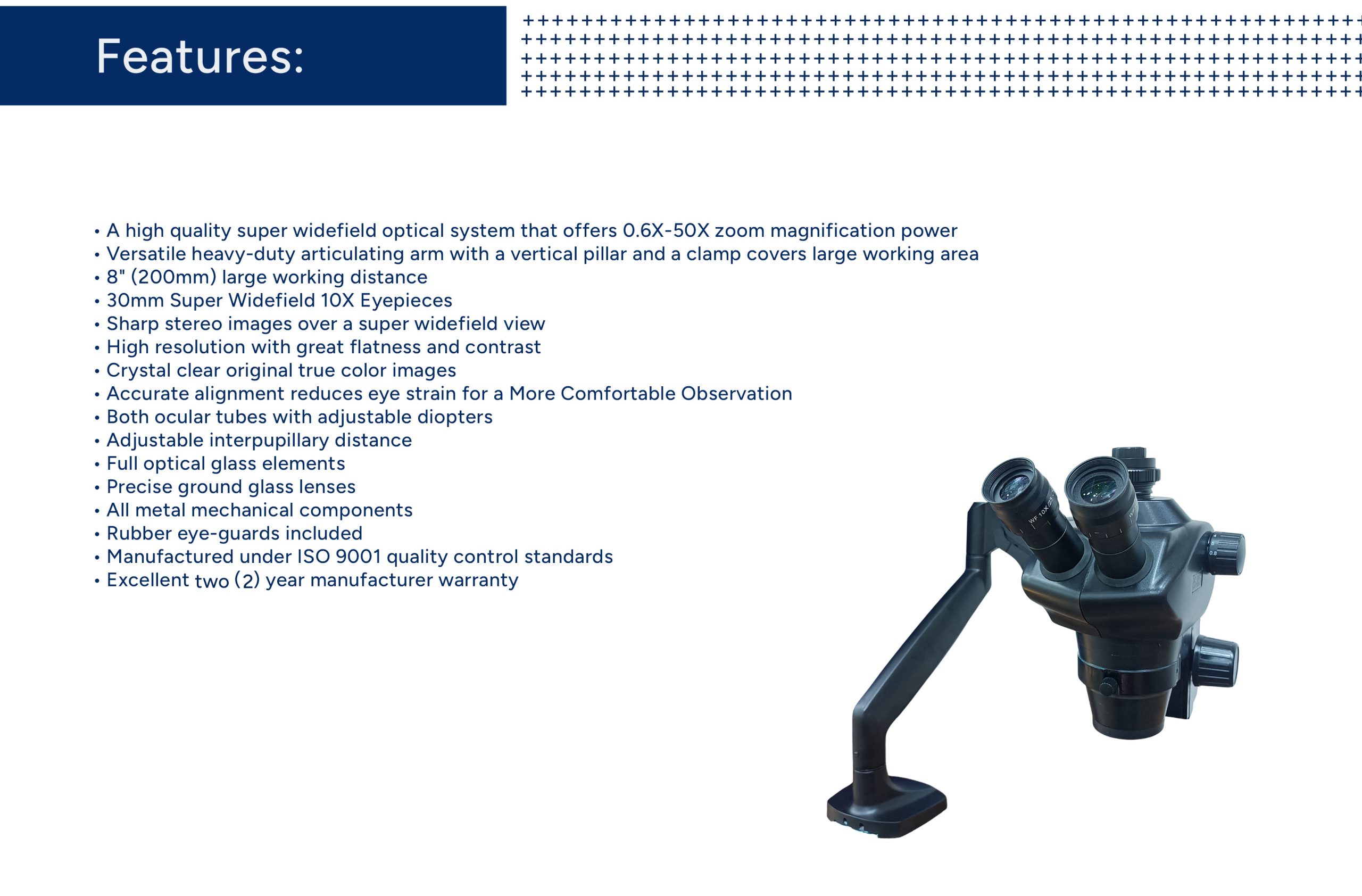 Features:

• A high quality super widefield optical system that offers 0.6X-50X zoom magnification power
• Versatile heavy-duty articulating arm with a vertical pillar and a clamp covers large working area
• 8" (200mm) large working distance
• 30mm Super Widefield 10X Eyepieces
• Sharp stereo images over a super widefield view
• High resolution with great flatness and contrast
• Crystal clear original true color images
• Accurate alignment reduces eye strain for a More Comfortable Observation
• Both ocular tubes with adjustable diopters
• Adjustable interpupillary distance
• Full optical glass elements
• Precise ground glass lenses
• All metal mechanical components
• Rubber eye-guards included
• Manufactured under ISO 9001 quality control standards
• Excellent two (2) year manufacturer warranty

WF 10X/23
0.8